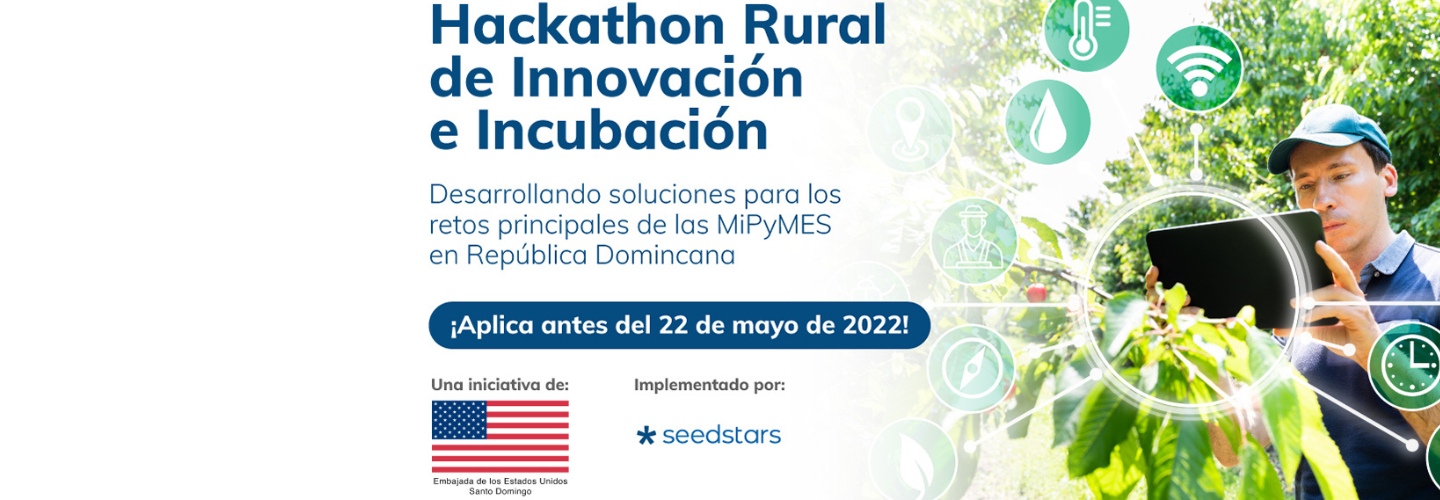 Hackathon Rural de Innovación e Incubación

Desarrollando soluciones para los retos principales de las MiPyMES en República Domincana

¡Aplica antes del 22 de mayo de 2022!

Una iniciativa de:

Embajada de los Estados Unidos
Santo Domingo

Implementado por:

seedstars